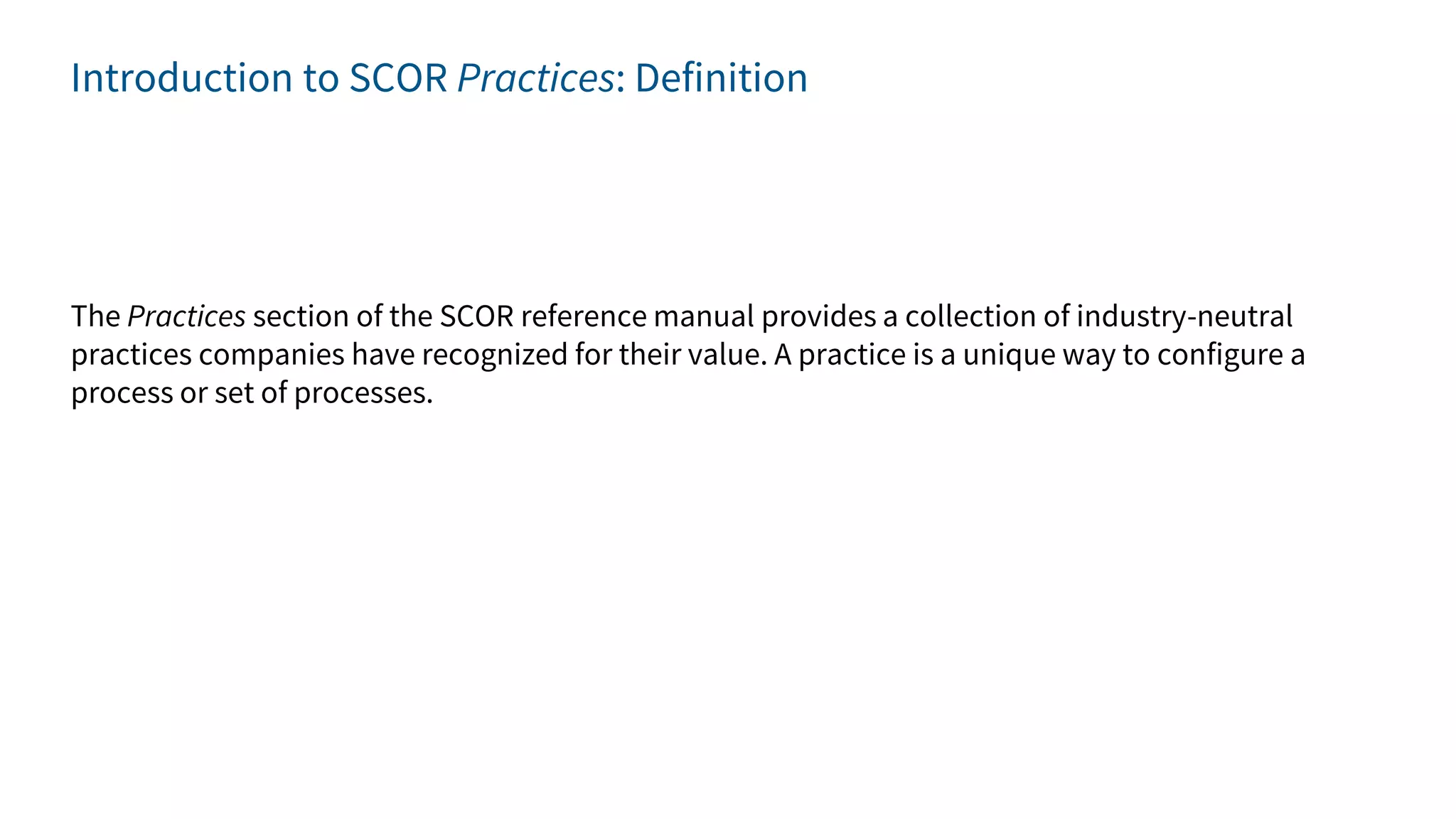 Introduction to SCOR Practices: Definition

The Practices section of the SCOR reference manual provides a collection of industry-neutral practices companies have recognized for their value. A practice is a unique way to configure a process or set of processes.